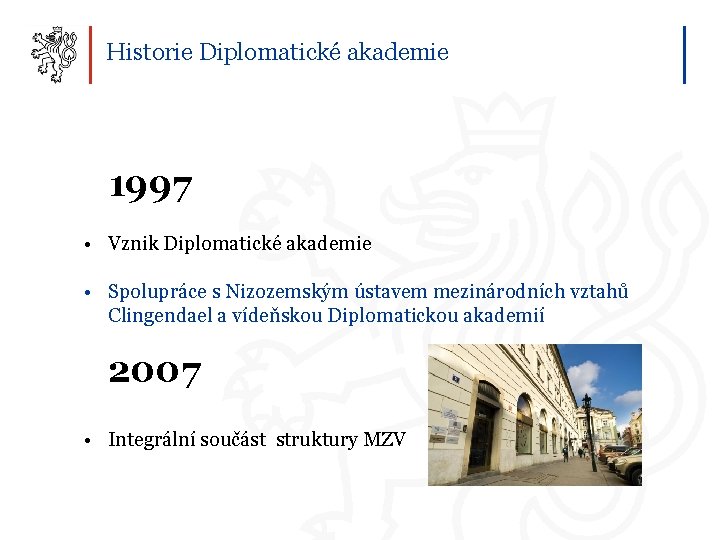 Historie Diplomatické akademie

1997

• Vznik Diplomatické akademie

• Spolupráce s Nizozemským ústavem mezinárodních vztahů Clingendael a vídeňskou Diplomatickou akademií

2007

• Integrální součást struktury MZV